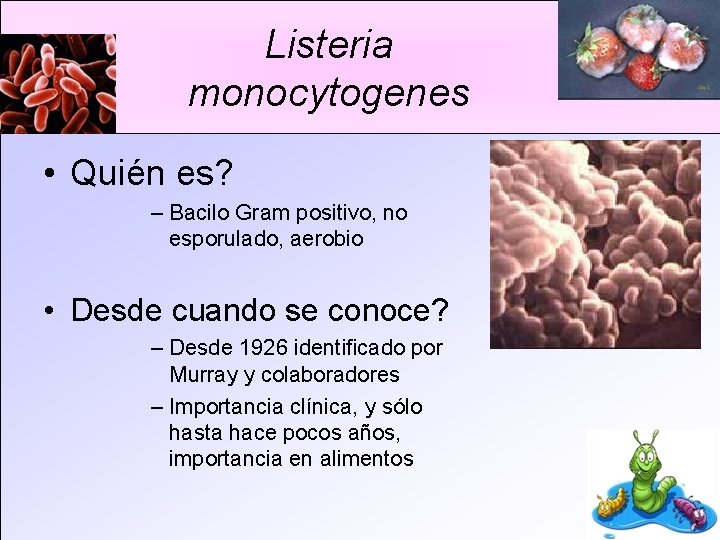 Listeria monocytogenes

• Quién es?
– Bacilo Gram positivo, no esporulado, aerobio

• Desde cuando se conoce?
– Desde 1926 identificado por Murray y colaboradores
– Importancia clínica, y sólo hasta hace pocos años, importancia en alimentos